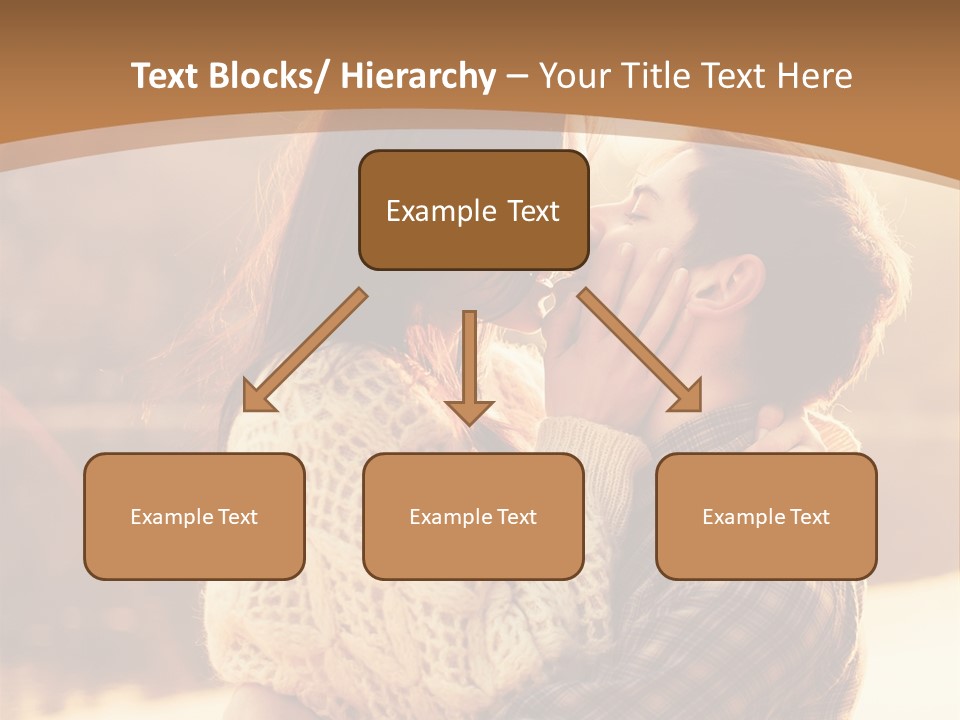 Text Blocks/ Hierarchy – Your Title Text Here

Example Text

Example Text

Example Text

Example Text